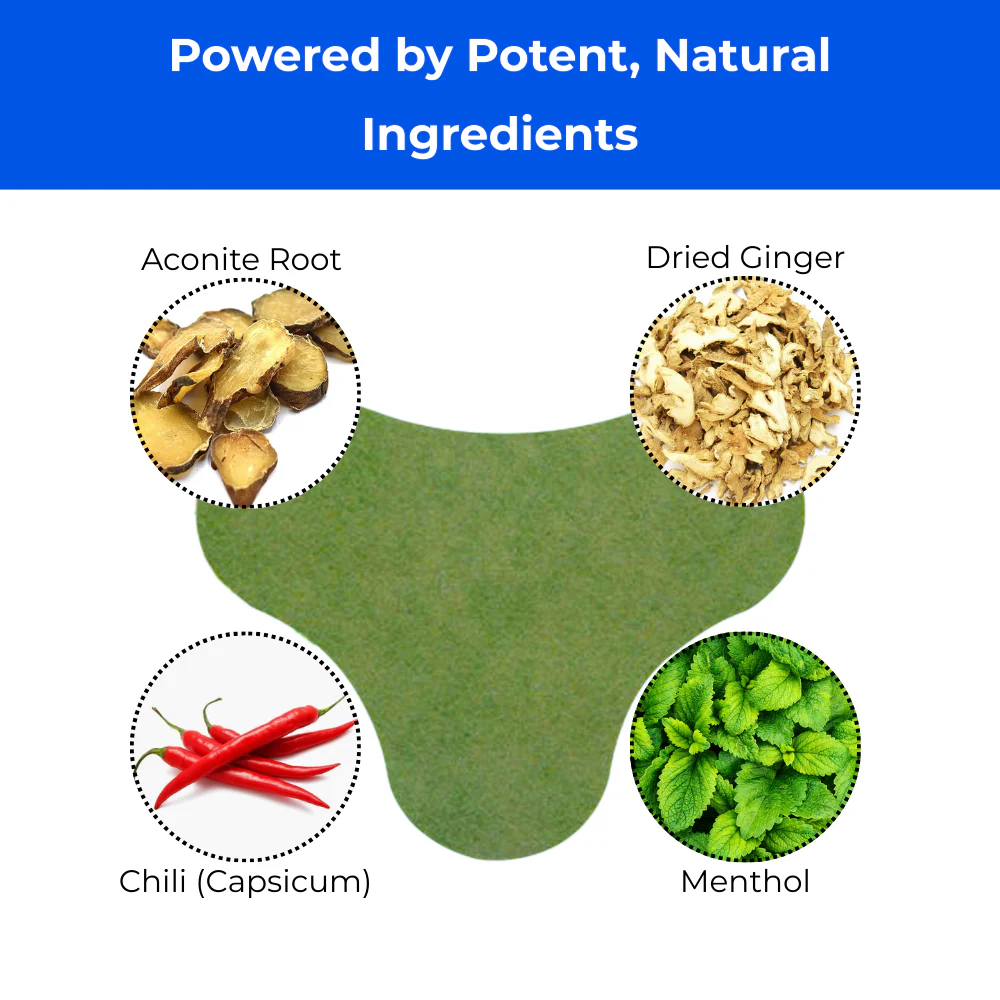 Powered by Potent, Natural Ingredients

Aconite Root

Dried Ginger

Chili (Capsicum)

Menthol